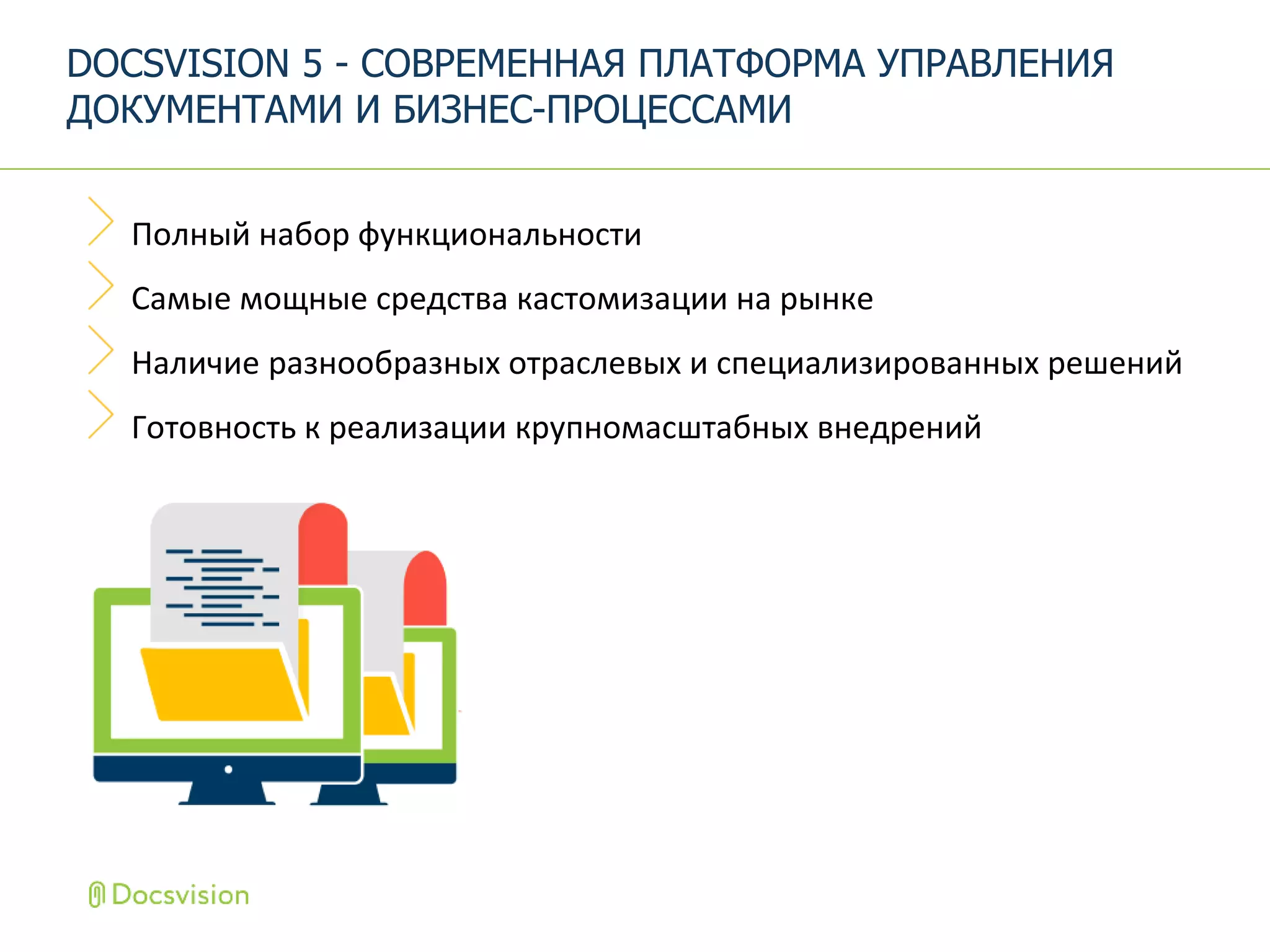 DOCSVISION 5 - СОВРЕМЕННАЯ ПЛАТФОРМА УПРАВЛЕНИЯ ДОКУМЕНТАМИ И БИЗНЕС-ПРОЦЕССАМИ

Полный набор функциональности

Самые мощные средства кастомизации на рынке

Наличие разнообразных отраслевых и специализированных решений

Готовность к реализации крупномасштабных внедрений

Docsvision